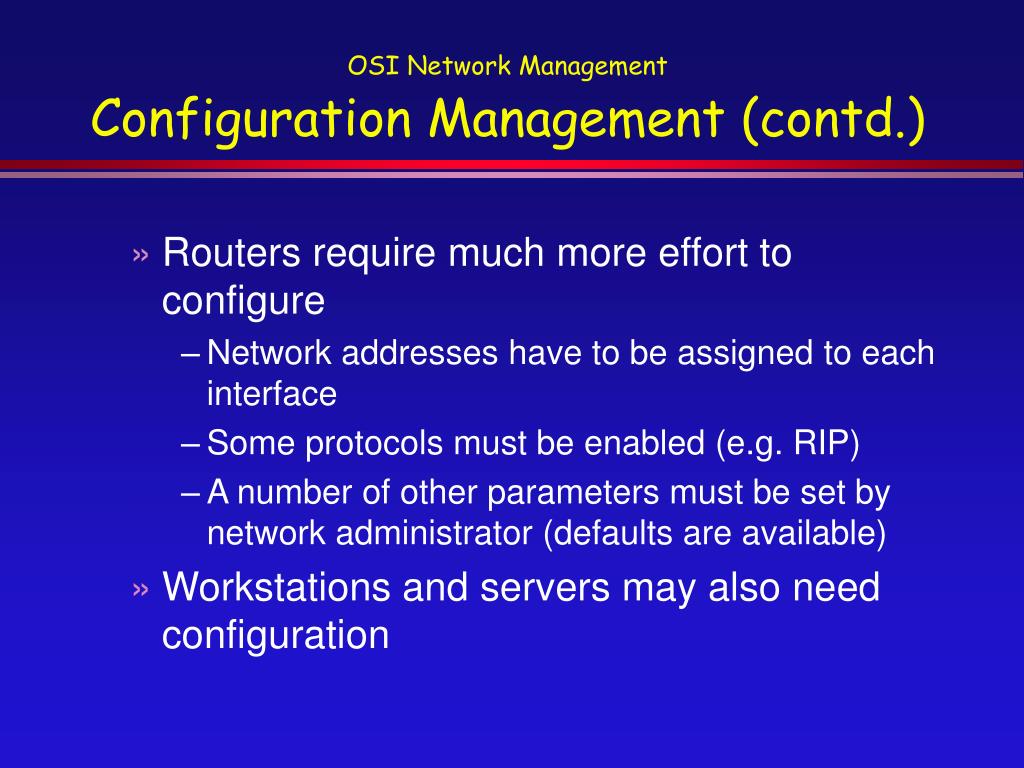 OSI Network Management

Configuration Management (contd.)

» Routers require much more effort to configure

– Network addresses have to be assigned to each interface

– Some protocols must be enabled (e.g. RIP)

– A number of other parameters must be set by network administrator (defaults are available)

» Workstations and servers may also need configuration